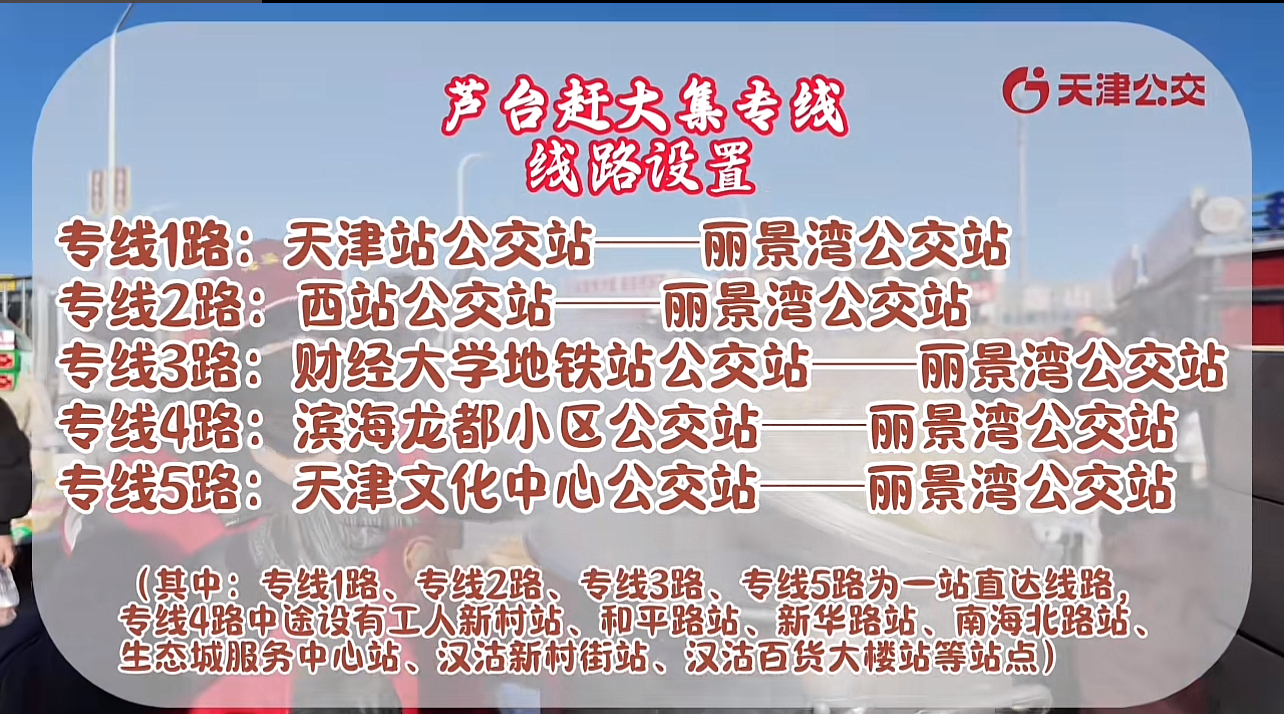 芦台赶大集专线
线路设置

天津公交

专线1路：天津站公交站——丽景湾公交站
专线2路：西站公交站——丽景湾公交站
专线3路：财经大学地铁站公交站——丽景湾公交站
专线4路：滨海龙都小区公交站——丽景湾公交站
专线5路：天津文化中心公交站——丽景湾公交站

（其中：专线1路、专线2路、专线3路、专线5路为一站直达线路，专线4路中途设有工人新村站、和平路站、新华路站、南海北路站、生态城服务中心站、汉沽新村街站、汉沽百货大楼站等站点）